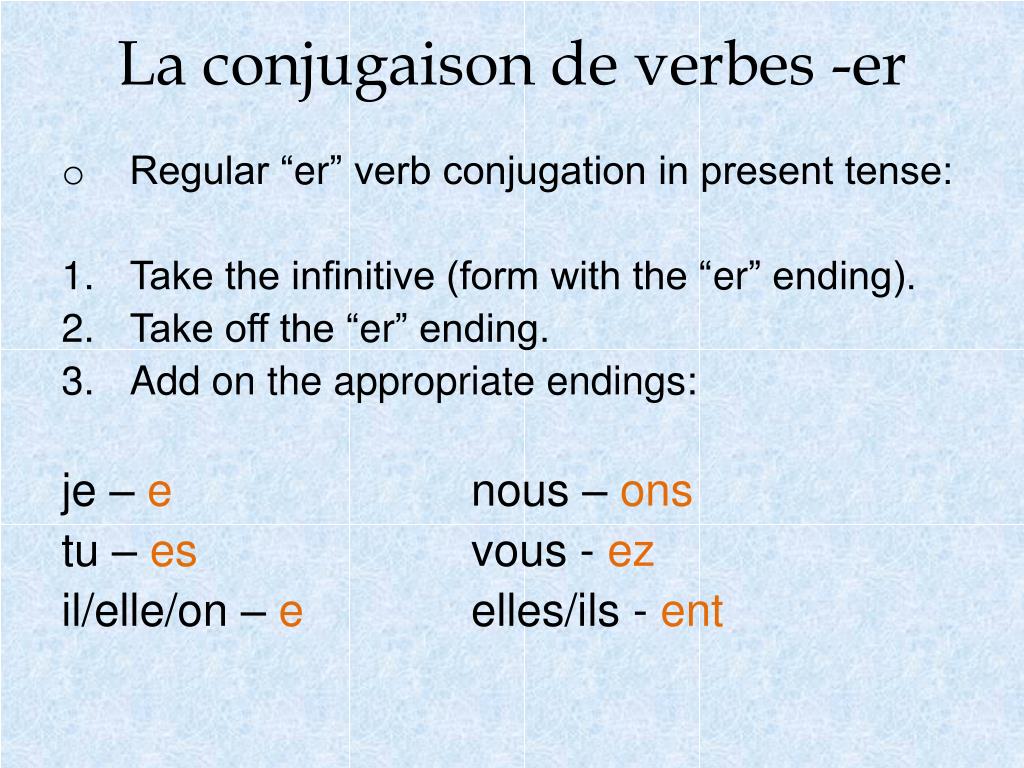 La conjugaison de verbes -er

o Regular “er” verb conjugation in present tense:

1. Take the infinitive (form with the “er” ending).
2. Take off the “er” ending.
3. Add on the appropriate endings:

je – e
tu – es
il/elle/on – e

nous – ons
vous - ez
elles/ils - ent